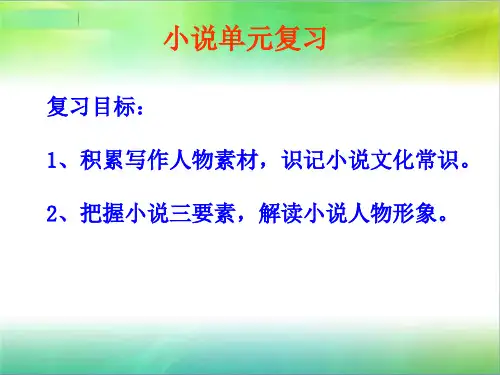 小说单元复习

复习目标：

1、积累写作人物素材，识记小说文化常识。

2、把握小说三要素，解读小说人物形象。